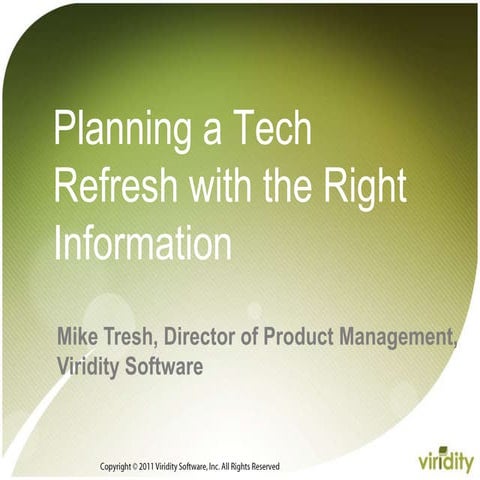 Planning a Tech Refresh with the Right Information

Mike Tresh, Director of Product Management, Viridity Software

Copyright © 2011 Viridity Software, Inc. All Rights Reserved

viridity